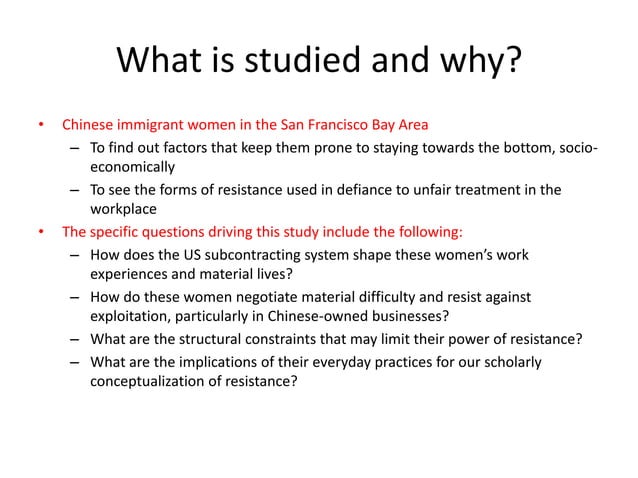 What is studied and why?

• Chinese immigrant women in the San Francisco Bay Area
– To find out factors that keep them prone to staying towards the bottom, socio-economically
– To see the forms of resistance used in defiance to unfair treatment in the workplace

• The specific questions driving this study include the following:
– How does the US subcontracting system shape these women's work experiences and material lives?
– How do these women negotiate material difficulty and resist against exploitation, particularly in Chinese-owned businesses?
– What are the structural constraints that may limit their power of resistance?
– What are the implications of their everyday practices for our scholarly conceptualization of resistance?